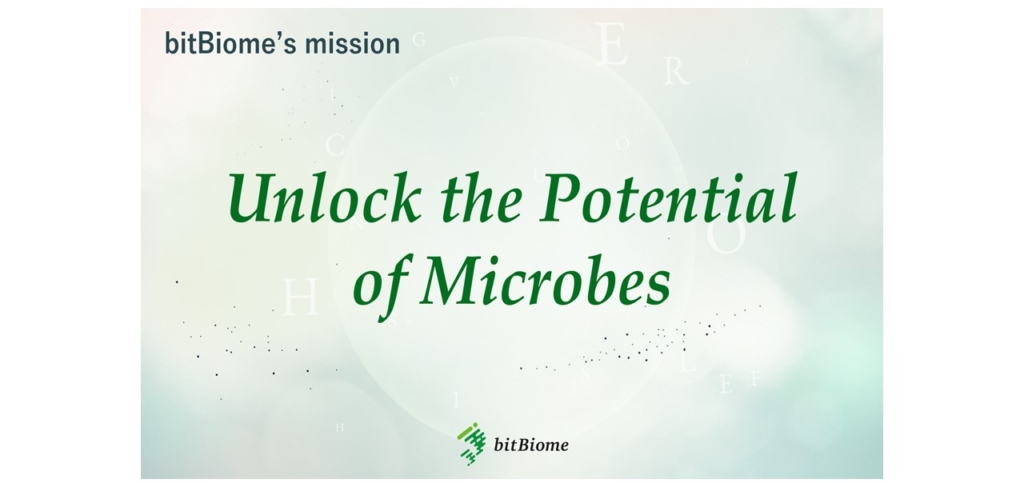 bitBiome's mission

Unlock the Potential of Microbes

bitBiome